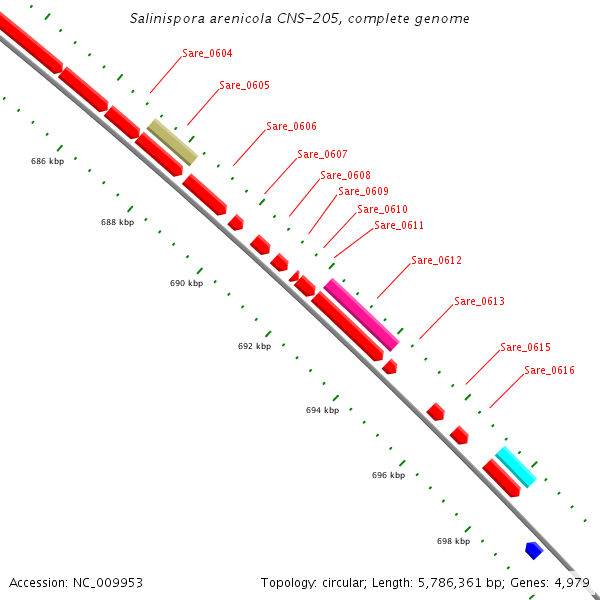 Salinispora arenicola CNS-205, complete genome

Sare_0604
Sare_0605
Sare_0606
Sare_0607
Sare_0608
Sare_0609
Sare_0610
Sare_0611
Sare_0612
Sare_0613
Sare_0615
Sare_0616

686 kbp
688 kbp
690 kbp
692 kbp
694 kbp
696 kbp
698 kbp

Accession: NC_009953

Topology: circular; Length: 5,786,361 bp; Genes: 4,979